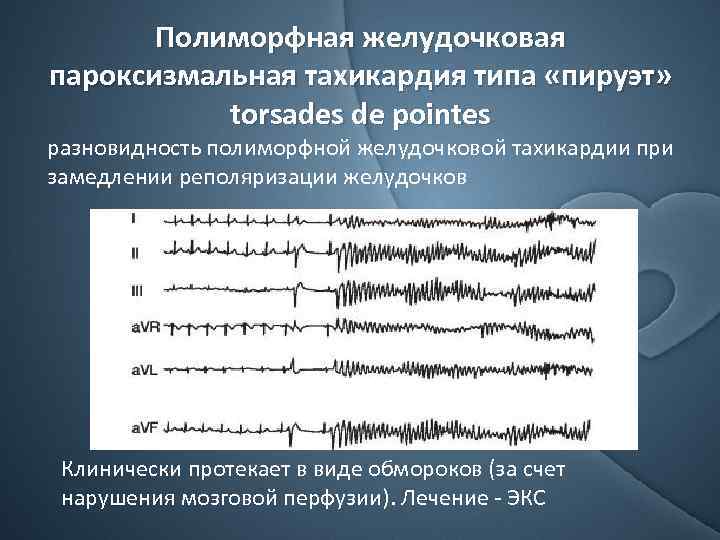 Полиморфная желудочковая пароксизмальная тахикардия типа «пируэт» torsades de pointes

разновидность полиморфной желудочковой тахикардии при замедлении реполяризации желудочков

I
II
III
aVR
aVL
aVF

Клинически протекает в виде обмороков (за счет нарушения мозговой перфузии). Лечение - ЭКС